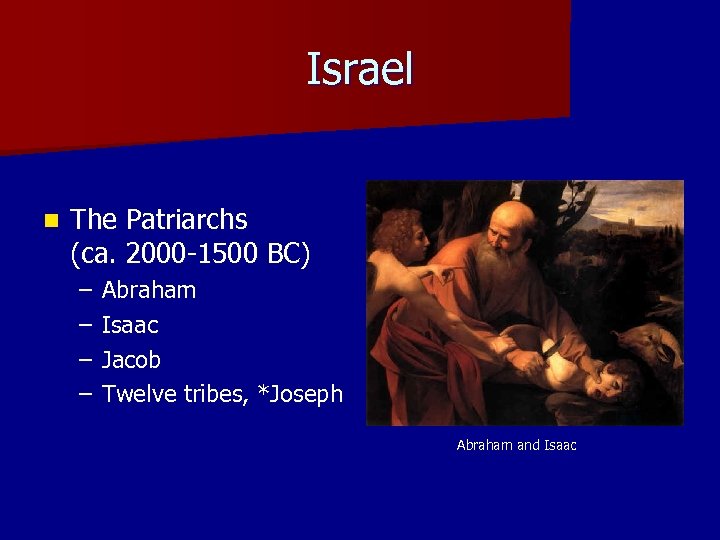 Israel

The Patriarchs (ca. 2000-1500 BC)

– Abraham
– Isaac
– Jacob
– Twelve tribes, *Joseph

Abraham and Isaac